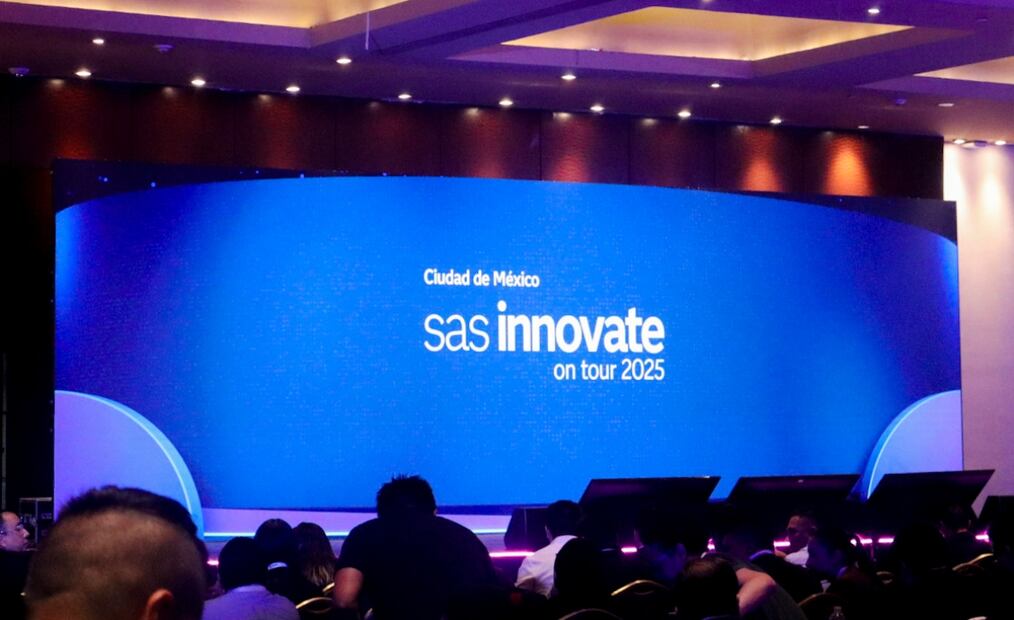 Ciudad de México
sas innovate
on tour 2025